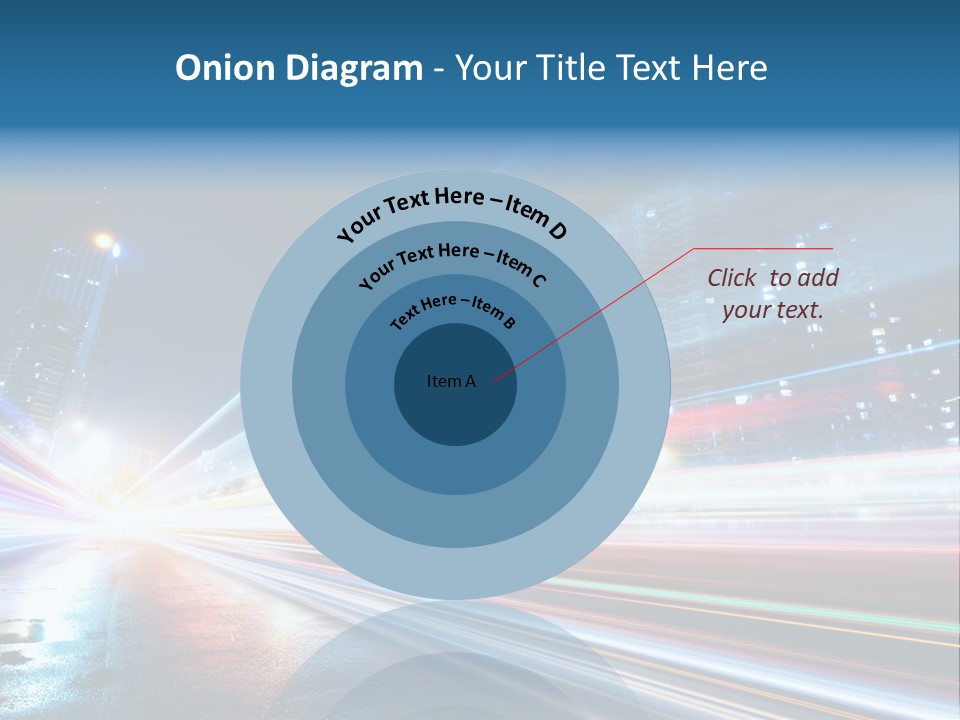 Onion Diagram - Your Title Text Here

Your Text Here – Item D

Your Text Here – Item C

Text Here – Item B

Item A

Click to add your text.